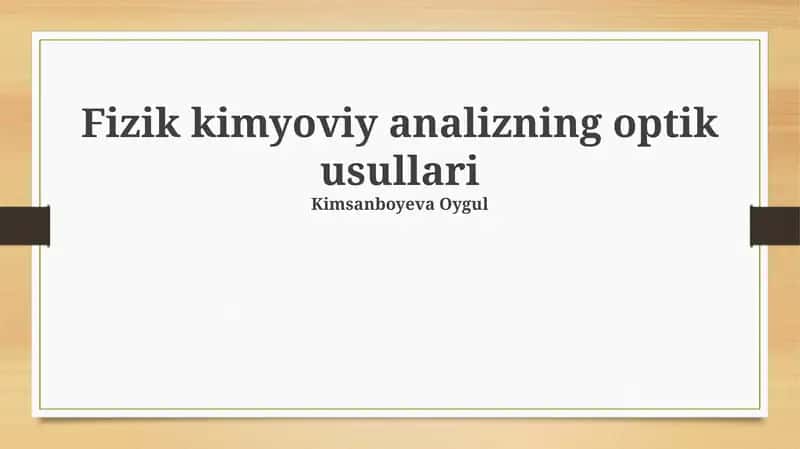 Fizik kimyoviy analizning optik usullari

Kimsanboyeva Oygul